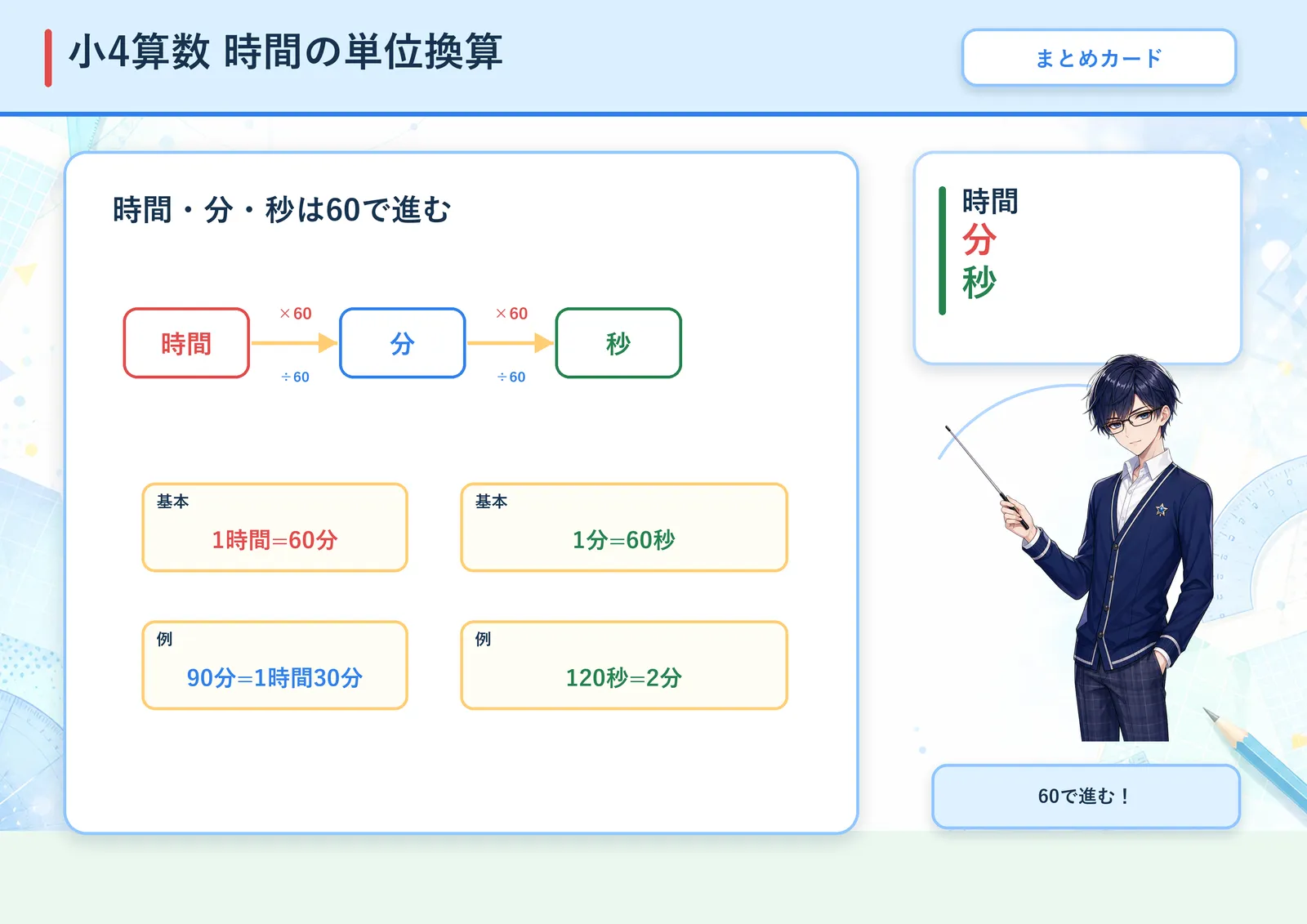 小4算数 時間の単位換算

まとめカード

時間・分・秒は60で進む

時間 ×60 ÷60 分 ×60 ÷60 秒

基本
1時間=60分

基本
1分=60秒

例
90分=1時間30分

例
120秒=2分

時間
分
秒

60で進む！